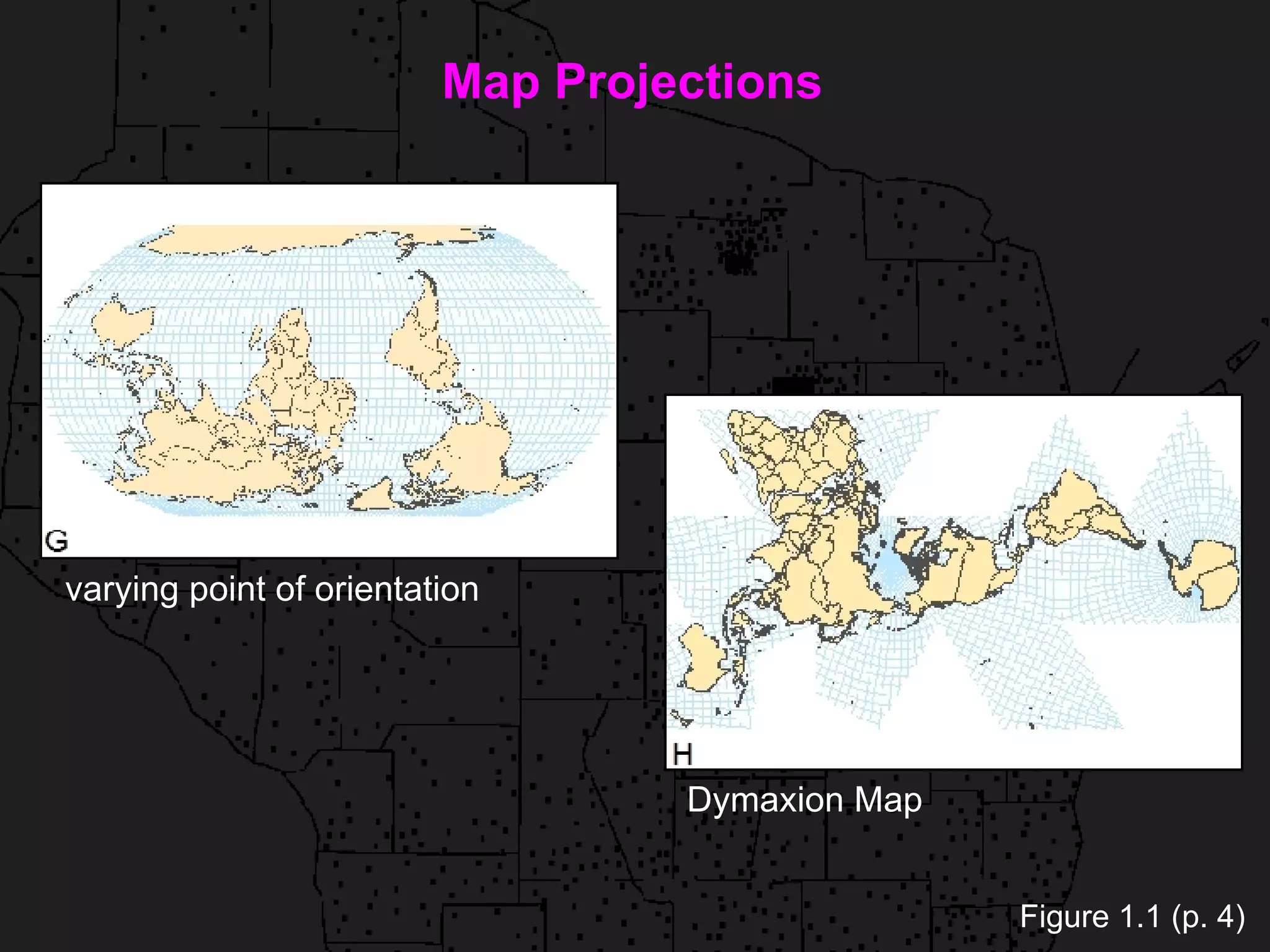 Map Projections

G

varying point of orientation

H

Dymaxion Map

Figure 1.1 (p. 4)